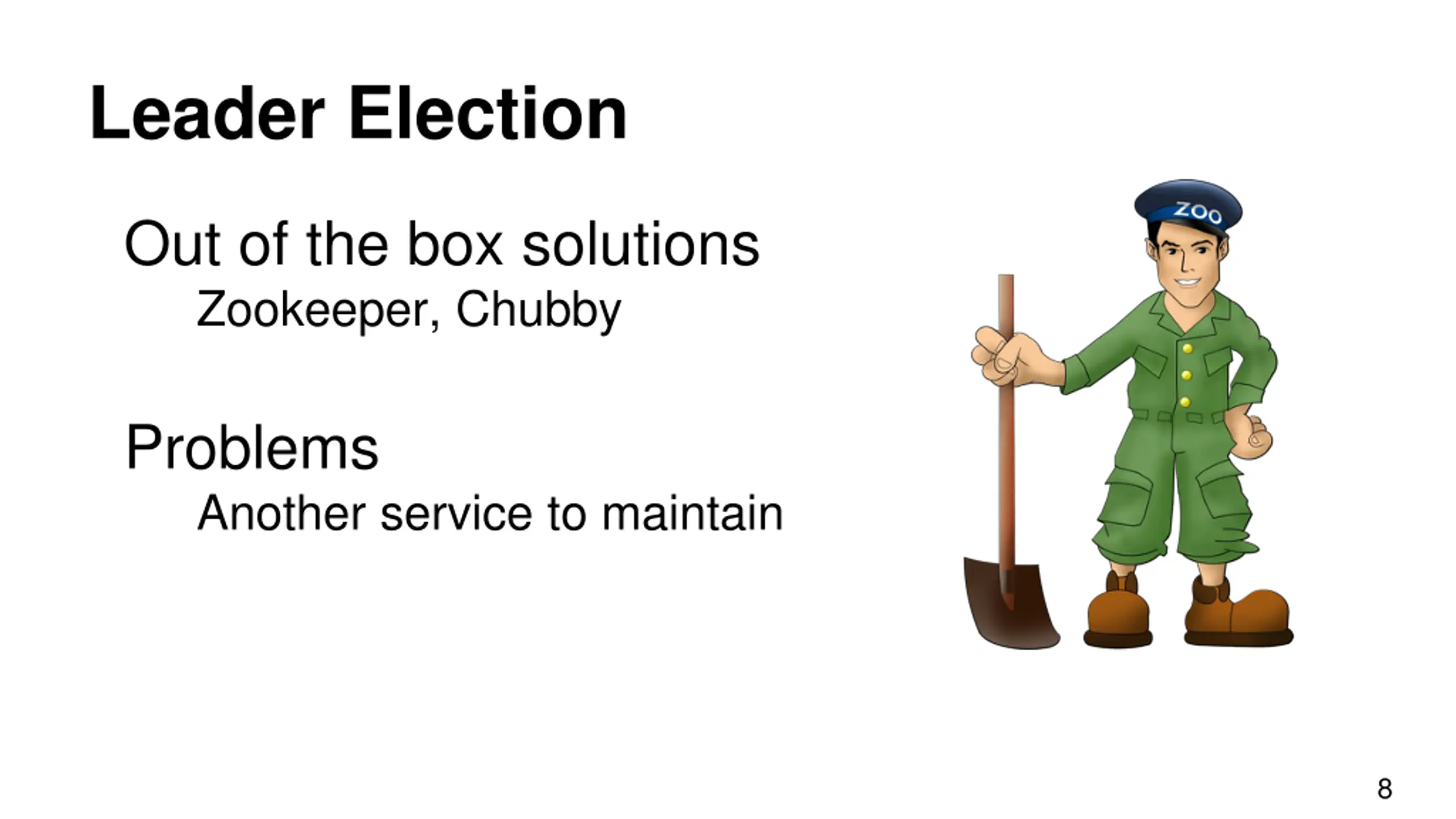 Leader Election

Out of the box solutions

Zookeeper, Chubby

Problems

Another service to maintain

ZOO

8